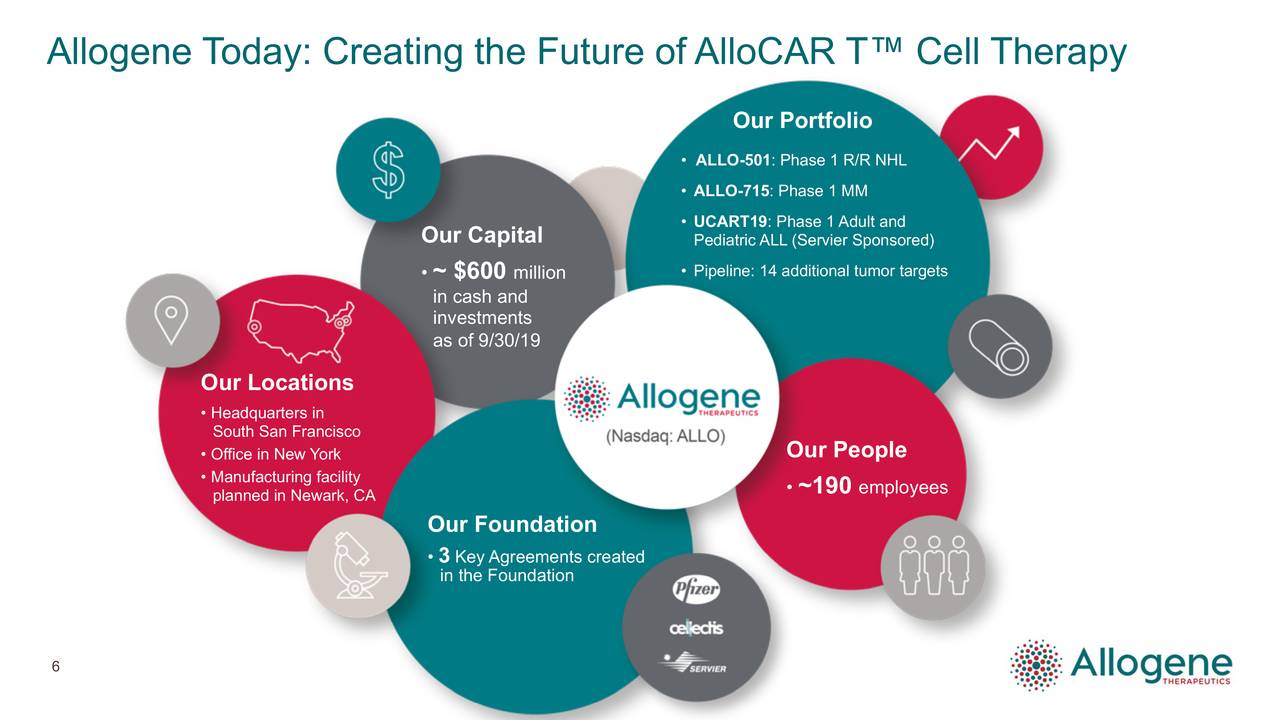 Allogene Today: Creating the Future of AlloCAR T™ Cell Therapy

Our Portfolio

• ALLO-501: Phase 1 R/R NHL
• ALLO-715: Phase 1 MM
• UCART19: Phase 1 Adult and Pediatric ALL (Servier Sponsored)
• Pipeline: 14 additional tumor targets

Our Capital

• ~ $600 million in cash and investments as of 9/30/19

Our Locations

• Headquarters in South San Francisco
• Office in New York
• Manufacturing facility planned in Newark, CA

Allogene THERAPEUTICS
(Nasdaq: ALLO)

Our People

• ~190 employees

Our Foundation

• 3 Key Agreements created in the Foundation

Pfizer
cellectis
SERVIER

6

Allogene THERAPEUTICS